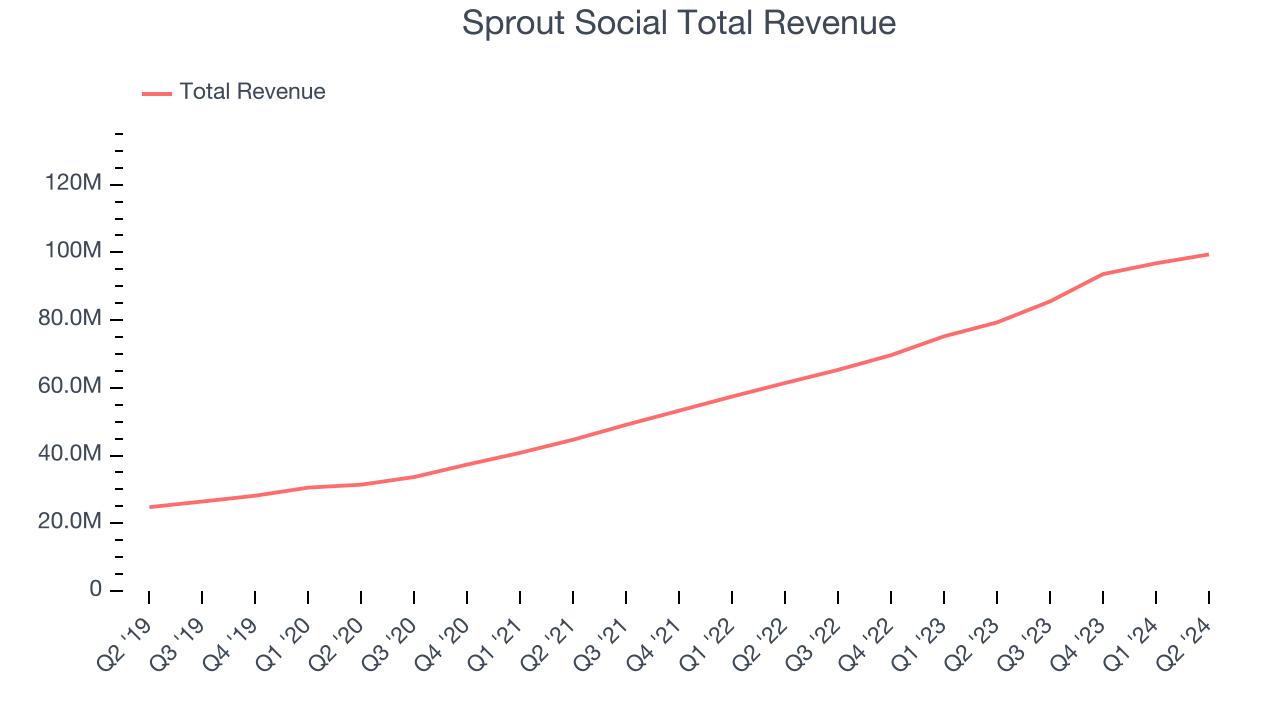 Sprout Social Total Revenue

Total Revenue

120M
100M
80.0M
60.0M
40.0M
20.0M
0

Q2 '19
Q3 '19
Q4 '19
Q1 '20
Q2 '20
Q3 '20
Q4 '20
Q1 '21
Q2 '21
Q3 '21
Q4 '21
Q1 '22
Q2 '22
Q3 '22
Q4 '22
Q1 '23
Q2 '23
Q3 '23
Q4 '23
Q1 '24
Q2 '24